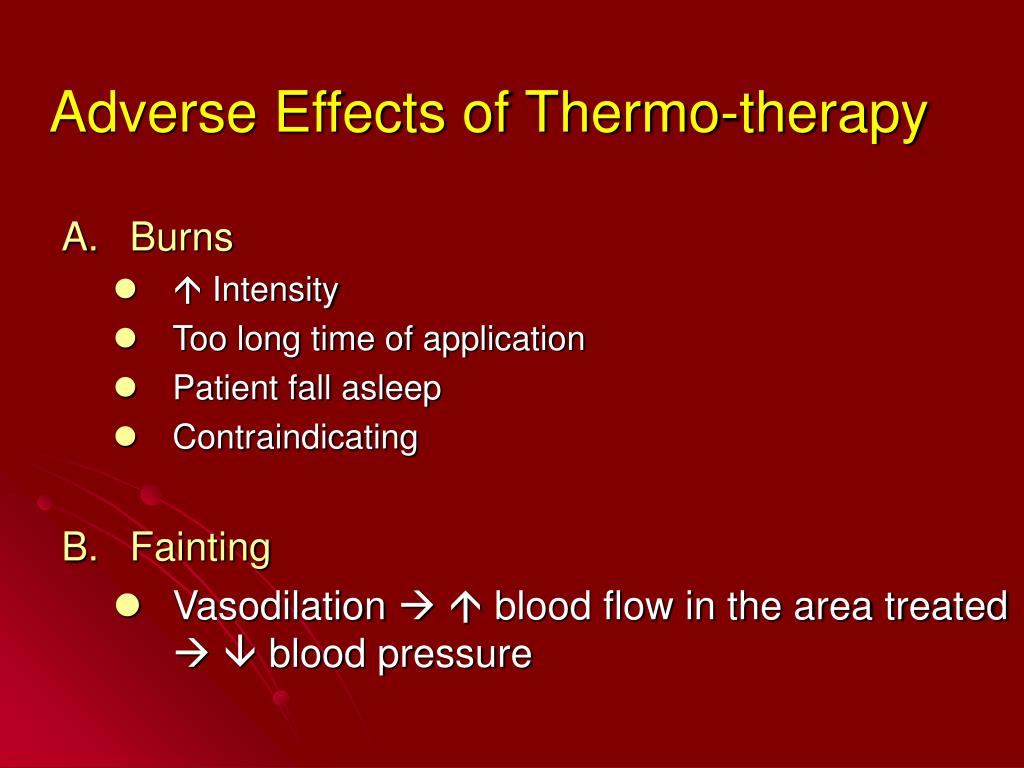 Adverse Effects of Thermo-therapy

A. Burns

- ↑ Intensity
- Too long time of application
- Patient fall asleep
- Contraindicating

B. Fainting

- Vasodilation → ↑ blood flow in the area treated → ↓ blood pressure